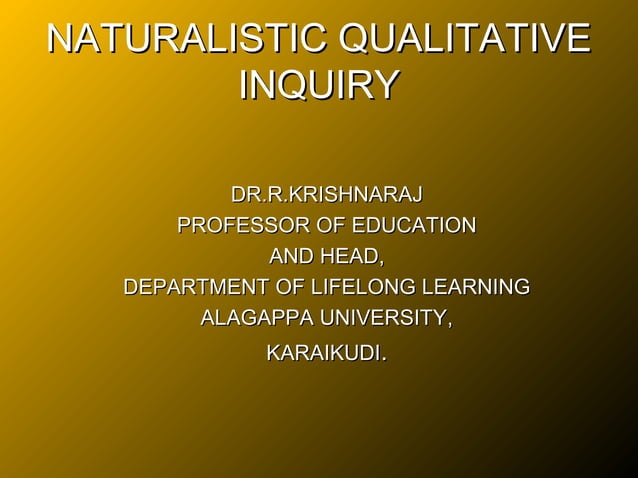 NATURALISTIC QUALITATIVE INQUIRY

DR.R.KRISHNARAJ
PROFESSOR OF EDUCATION
AND HEAD,
DEPARTMENT OF LIFELONG LEARNING
ALAGAPPA UNIVERSITY,
KARAIKUDI.